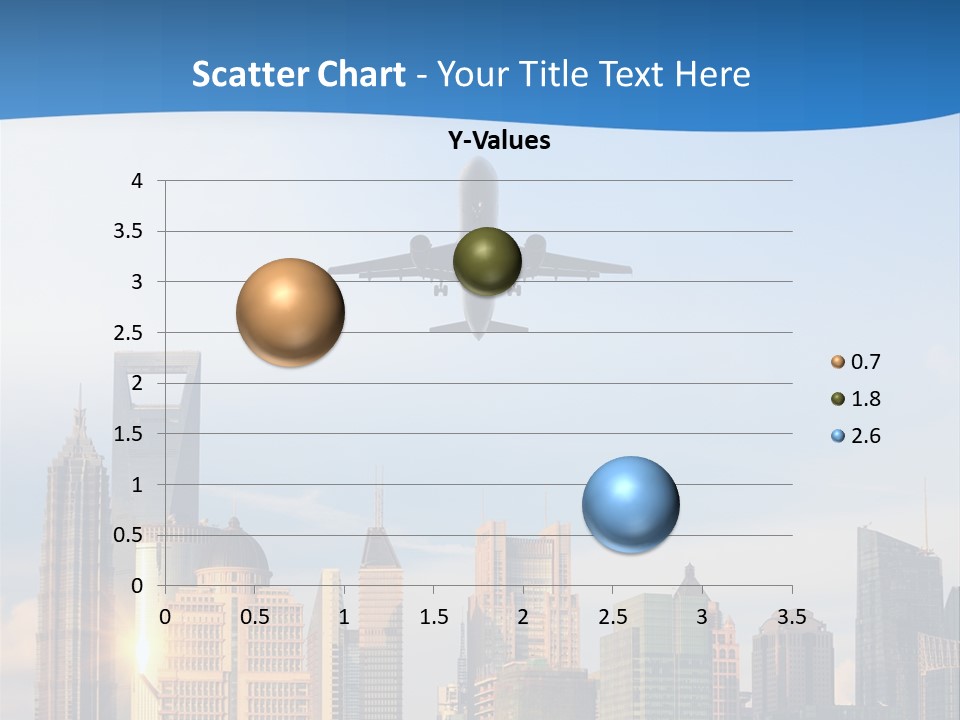 Scatter Chart - Your Title Text Here

Y-Values

4
3.5
3
2.5
2
1.5
1
0.5
0

0 0.5 1 1.5 2 2.5 3 3.5

0.7
1.8
2.6